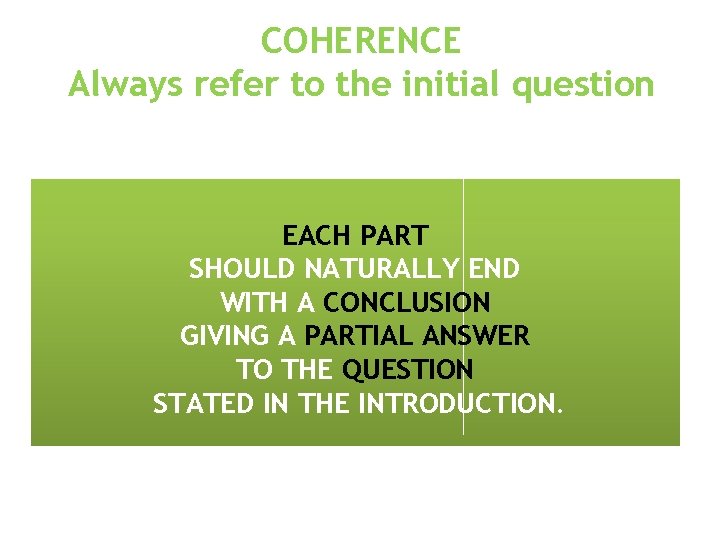 COHERENCE
Always refer to the initial question

EACH PART
SHOULD NATURALLY END
WITH A CONCLUSION
GIVING A PARTIAL ANSWER
TO THE QUESTION
STATED IN THE INTRODUCTION.